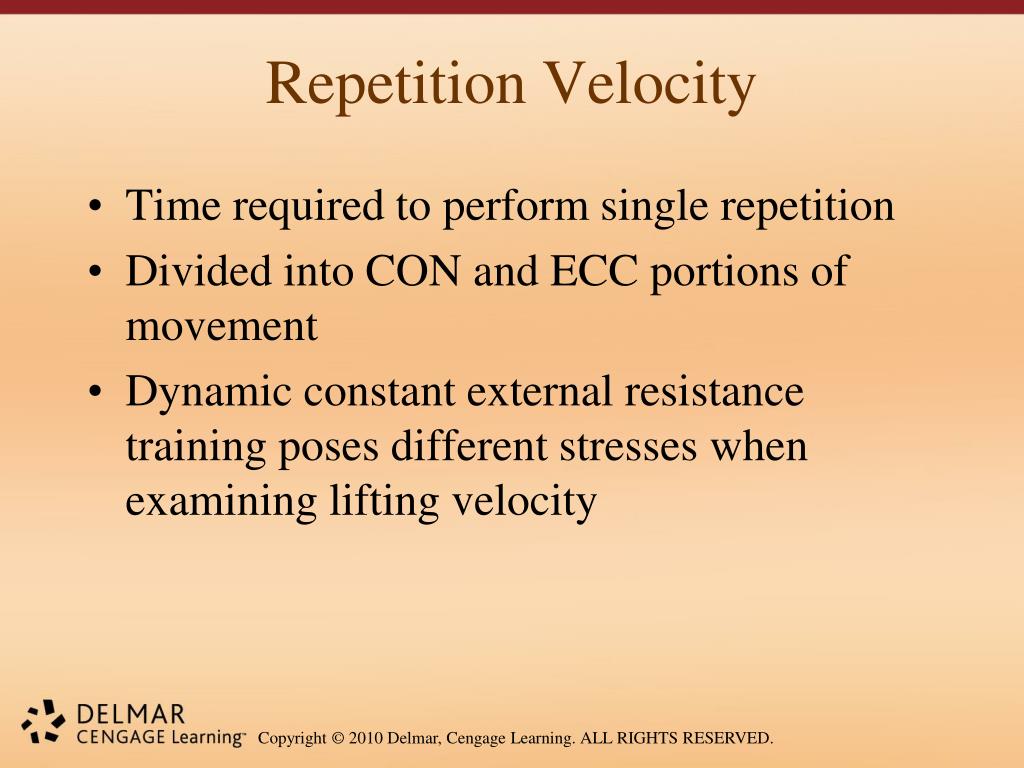 Repetition Velocity

• Time required to perform single repetition
• Divided into CON and ECC portions of movement
• Dynamic constant external resistance training poses different stresses when examining lifting velocity

DELMAR
CENGAGE Learning™ Copyright © 2010 Delmar, Cengage Learning. ALL RIGHTS RESERVED.